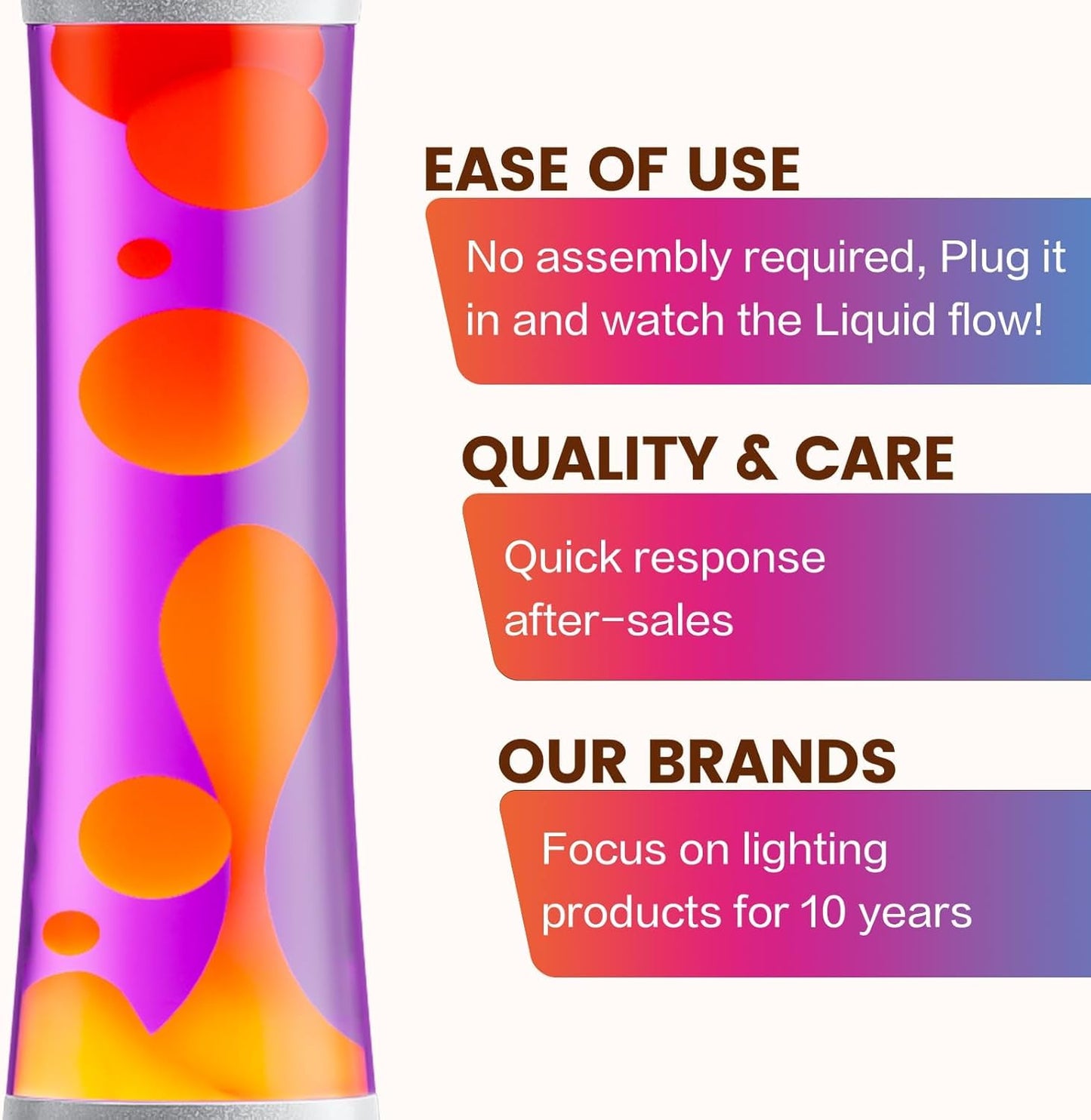 EASE OF USE

No assembly required, Plug it in and watch the Liquid flow!

QUALITY & CARE

Quick response after-sales

OUR BRANDS

Focus on lighting products for 10 years